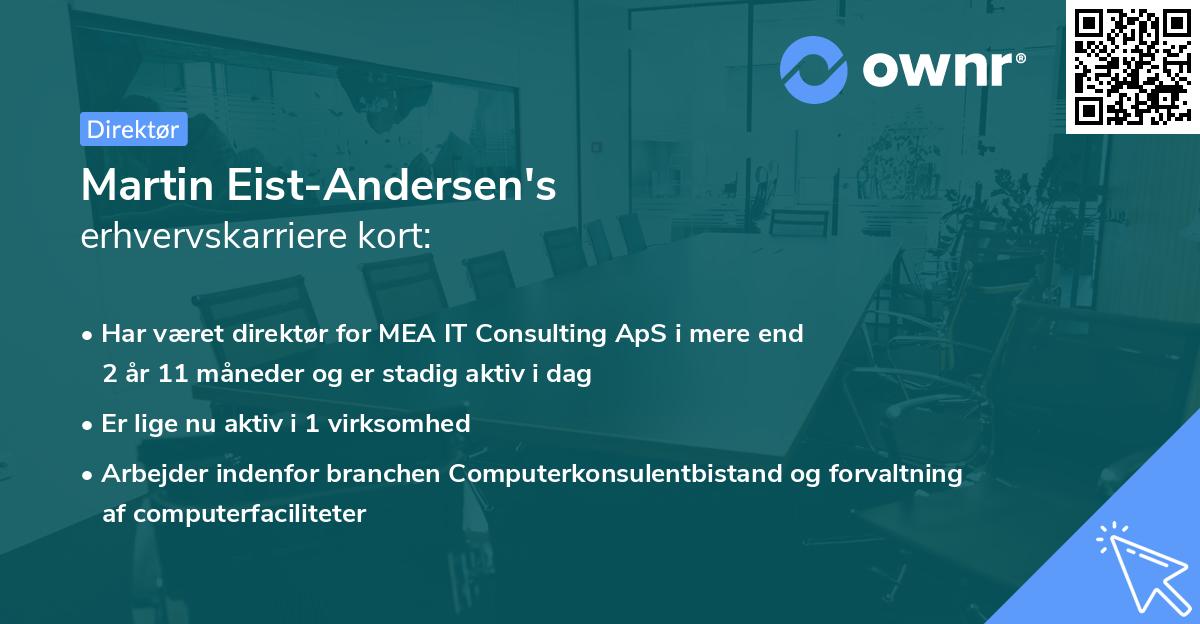 ownr®

Direktør

Martin Eist-Andersen's
erhvervskarriere kort:

• Har været direktør for MEA IT Consulting ApS i mere end 2 år 11 måneder og er stadig aktiv i dag

• Er lige nu aktiv i 1 virksomhed

• Arbejder indenfor branchen Computerkonsulentbistand og forvaltning af computerfaciliteter